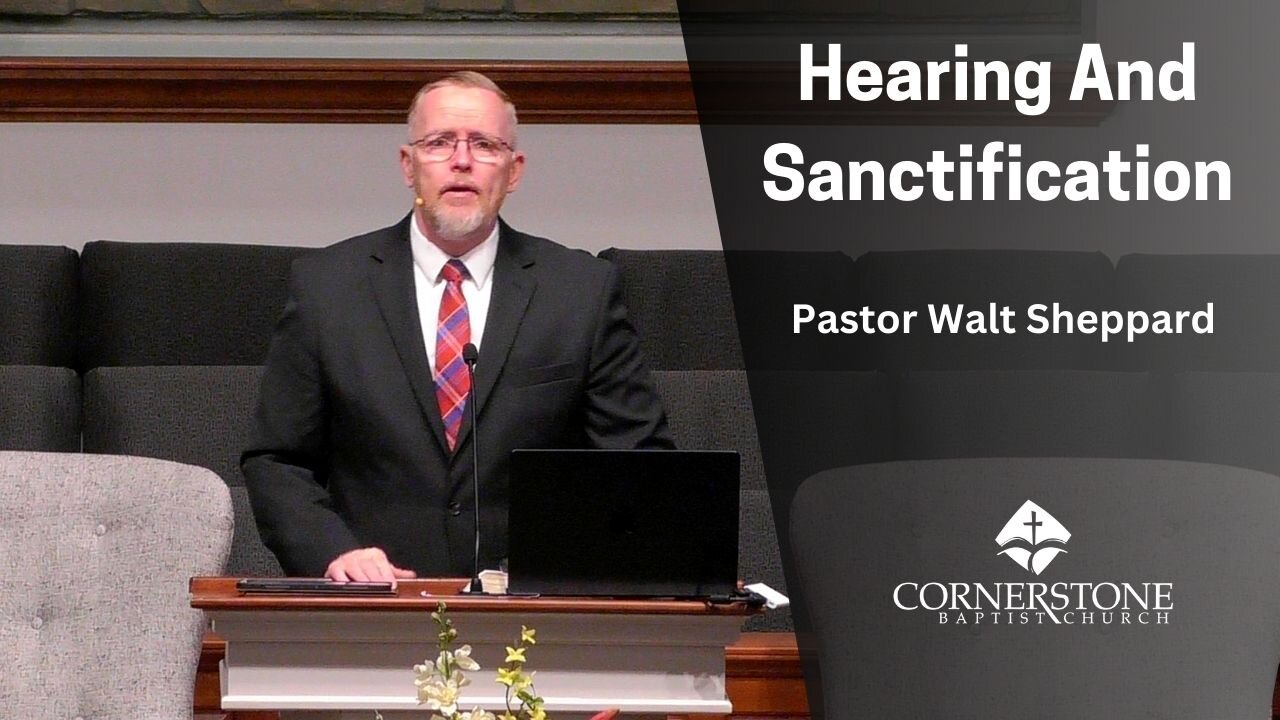 Hearing And Sanctification

Pastor Walt Sheppard

CORNERSTONE
BAPTIST CHURCH